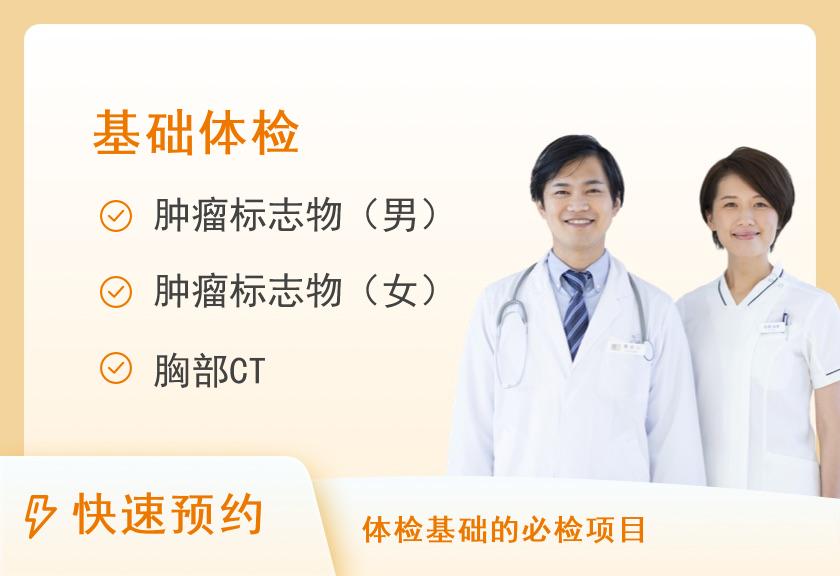 基础体检

肿瘤标志物（男）

肿瘤标志物（女）

胸部CT

快速预约

体检基础的必检项目